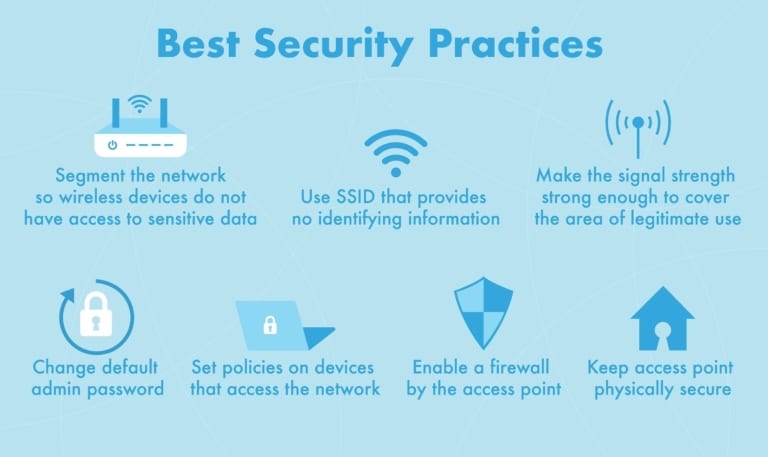 Best Security Practices

Segment the network so wireless devices do not have access to sensitive data

Use SSID that provides no identifying information

Make the signal strength strong enough to cover the area of legitimate use

Change default admin password

Set policies on devices that access the network

Enable a firewall by the access point

Keep access point physically secure